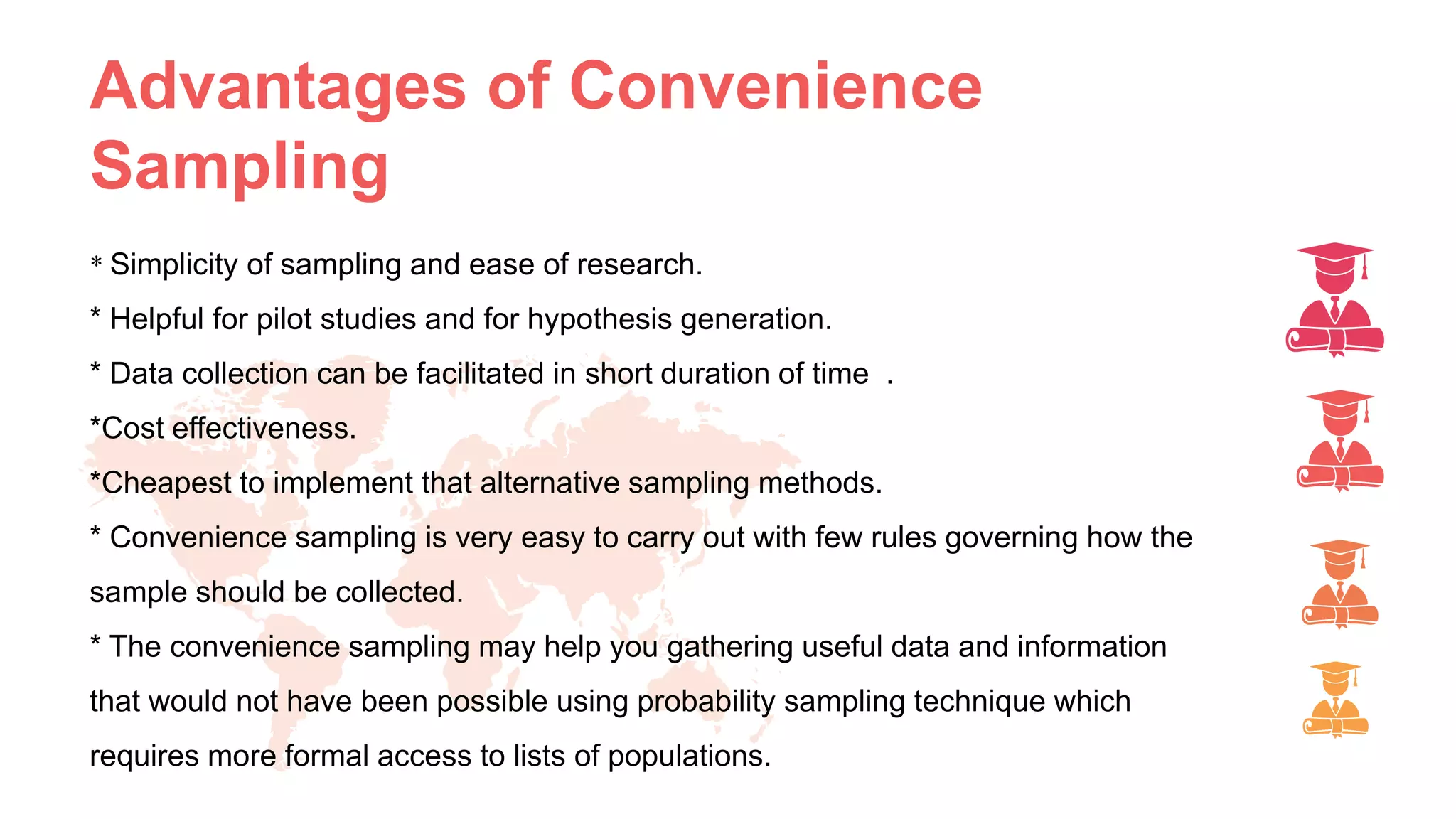 Advantages of Convenience Sampling

* Simplicity of sampling and ease of research.

* Helpful for pilot studies and for hypothesis generation.

* Data collection can be facilitated in short duration of time .

*Cost effectiveness.

*Cheapest to implement that alternative sampling methods.

* Convenience sampling is very easy to carry out with few rules governing how the sample should be collected.

* The convenience sampling may help you gathering useful data and information that would not have been possible using probability sampling technique which requires more formal access to lists of populations.